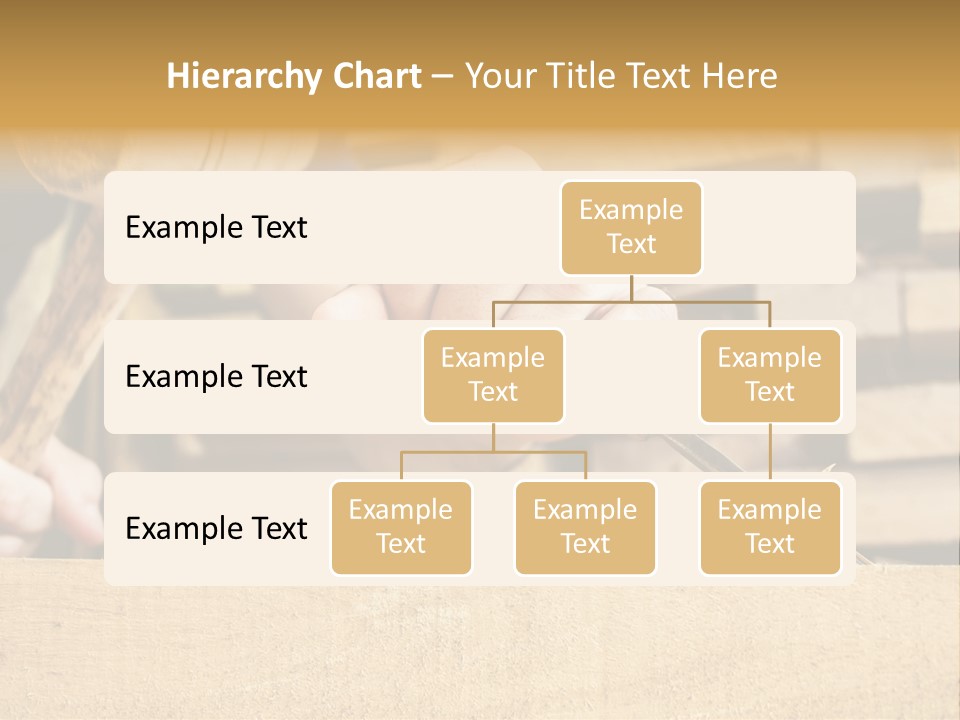 Hierarchy Chart – Your Title Text Here

Example Text

Example Text

Example Text

Example Text

Example Text

Example Text

Example Text

Example Text

Example Text